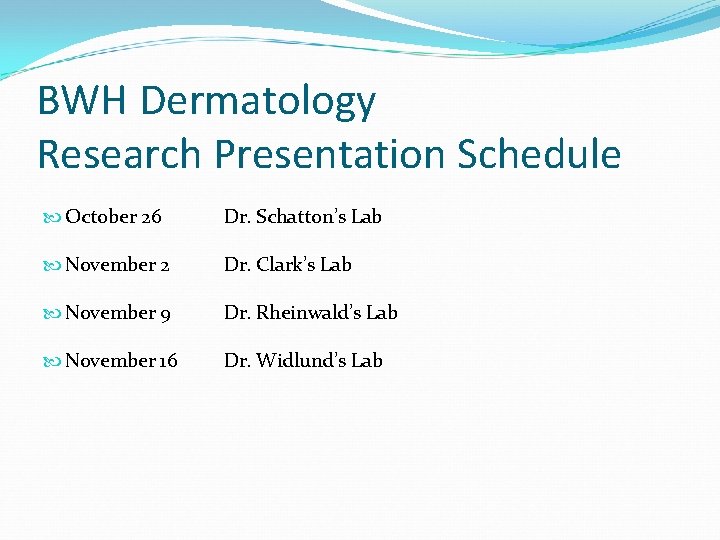 BWH Dermatology
Research Presentation Schedule

October 26 Dr. Schatton's Lab

November 2 Dr. Clark's Lab

November 9 Dr. Rheinwald's Lab

November 16 Dr. Widlund's Lab